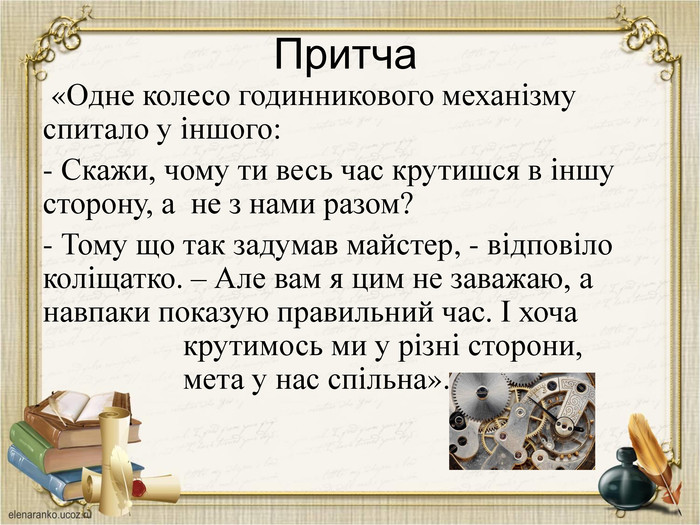 Притча

«Одне колесо годинникового механізму спитало у іншого:

- Скажи, чому ти весь час крутишся в іншу сторону, а не з нами разом?

- Тому що так задумав майстер, - відповіло коліщатко. – Але вам я цим не заважаю, а навпаки показую правильний час. І хоча крутимось ми у різні сторони, мета у нас спільна».

elenaranko.ucoz.ru